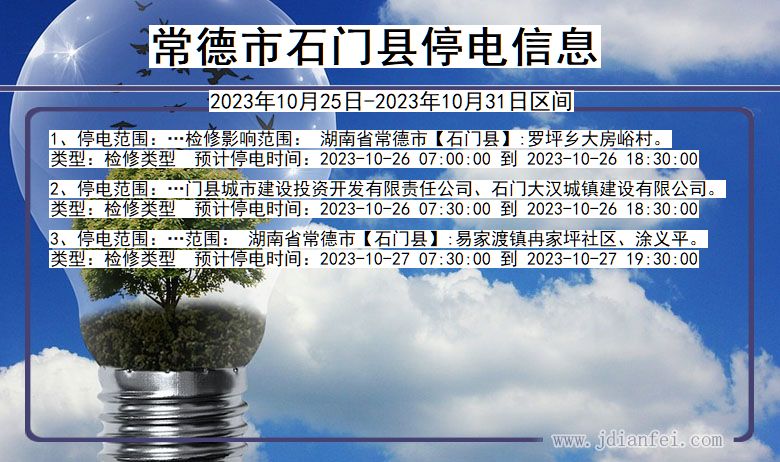 常德市石门县停电信息

2023年10月25日-2023年10月31日区间

1、停电范围：…检修影响范围： 湖南省常德市【石门县】:罗坪乡大房峪村。
类型：检修类型 预计停电时间：2023-10-26 07:00:00 到 2023-10-26 18:30:00

2、停电范围：…门县城市建设投资开发有限责任公司、石门大汉城镇建设有限公司。
类型：检修类型 预计停电时间：2023-10-26 07:30:00 到 2023-10-26 18:30:00

3、停电范围：…范围： 湖南省常德市【石门县】:易家渡镇冉家坪社区、涂义平。
类型：检修类型 预计停电时间：2023-10-27 07:30:00 到 2023-10-27 19:30:00

www.jdianfei.com